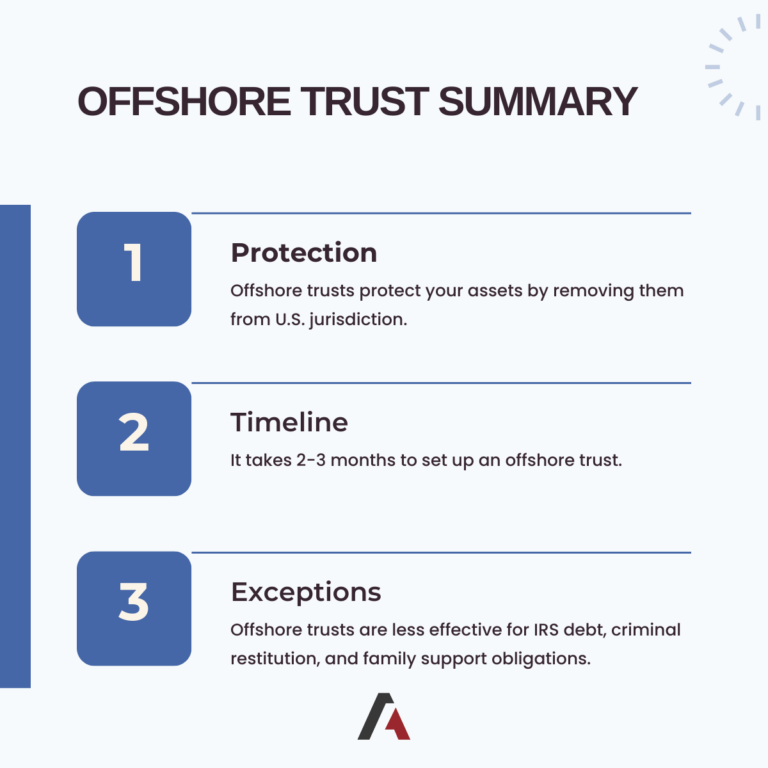 OFFSHORE TRUST SUMMARY

1

Protection

Offshore trusts protect your assets by removing them from U.S. jurisdiction.

2

Timeline

It takes 2-3 months to set up an offshore trust.

3

Exceptions

Offshore trusts are less effective for IRS debt, criminal restitution, and family support obligations.